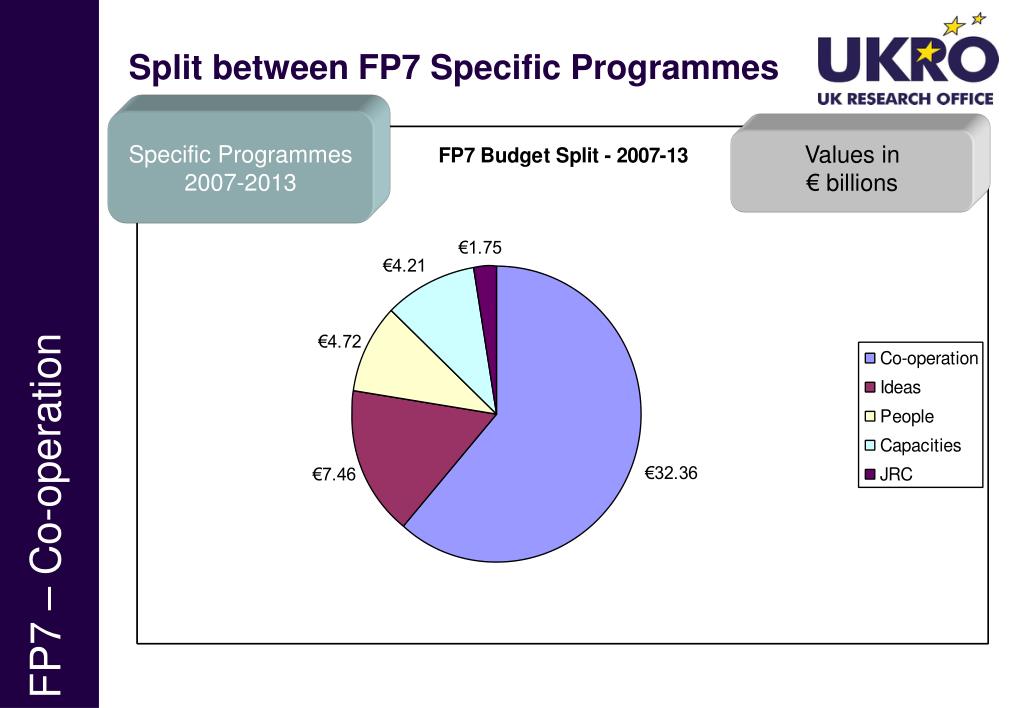 FP7 – Co-operation

Split between FP7 Specific Programmes

UKRO
UK RESEARCH OFFICE

Specific Programmes
2007-2013

FP7 Budget Split - 2007-13

Values in
€ billions

€1.75
€4.21
€4.72
€7.46
€32.36

Co-operation
Ideas
People
Capacities
JRC